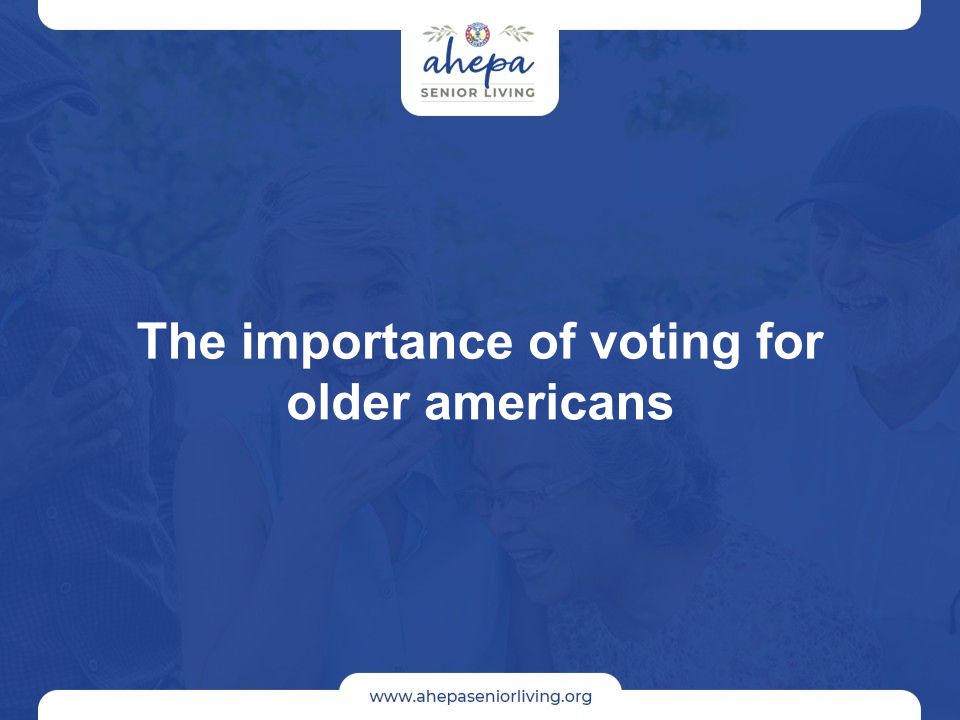 ahepa
SENIOR LIVING

The importance of voting for older americans

www.ahepaseniorliving.org